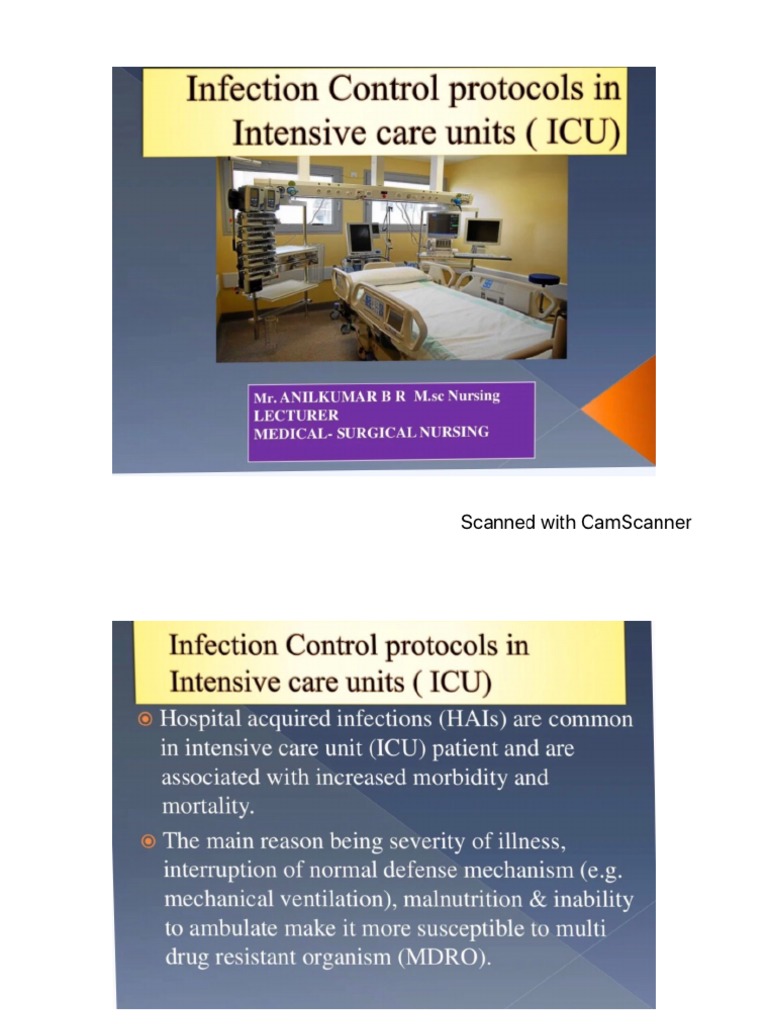 Infection Control protocols in Intensive care units ( ICU)

Mr. ANILKUMAR B R M.sc Nursing
LECTURER
MEDICAL- SURGICAL NURSING

Scanned with CamScanner

Infection Control protocols in Intensive care units ( ICU)

Hospital acquired infections (HAIs) are common in intensive care unit (ICU) patient and are associated with increased morbidity and mortality.

The main reason being severity of illness, interruption of normal defense mechanism (e.g. mechanical ventilation), malnutrition & inability to ambulate make it more susceptible to multi drug resistant organism (MDRO).